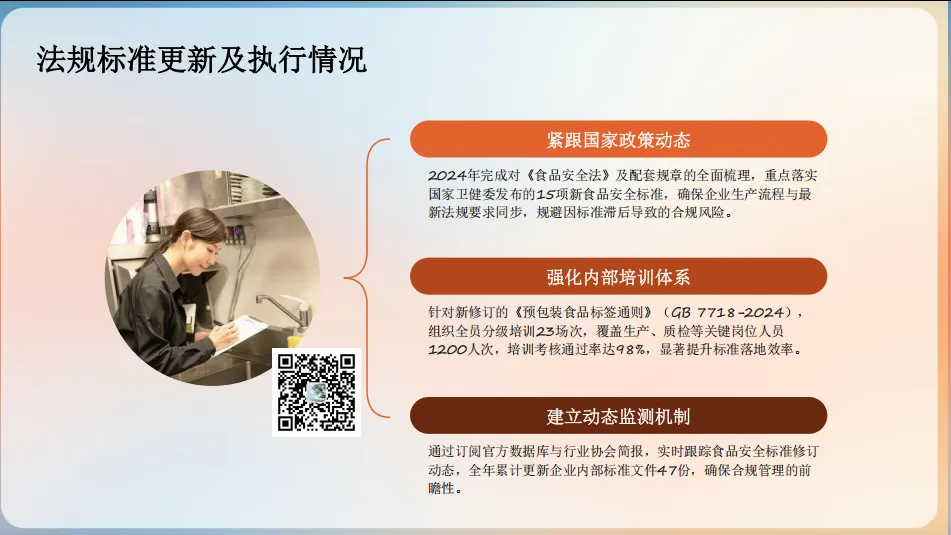 法规标准更新及执行情况

紧跟国家政策动态

2024年完成对《食品安全法》及配套规章的全面梳理，重点落实国家卫健委发布的15项新食品安全标准，确保企业生产流程与最新法规要求同步，规避因标准滞后导致的合规风险。

强化内部培训体系

针对新修订的《预包装食品标签通则》（GB 7718-2024），组织全员分级培训23场次，覆盖生产、质检等关键岗位人员1200人次，培训考核通过率达98%，显著提升标准落地效率。

建立动态监测机制

通过订阅官方数据库与行业协会简报，实时跟踪食品安全标准修订动态，全年累计更新企业内部标准文件47份，确保合规管理的前瞻性。